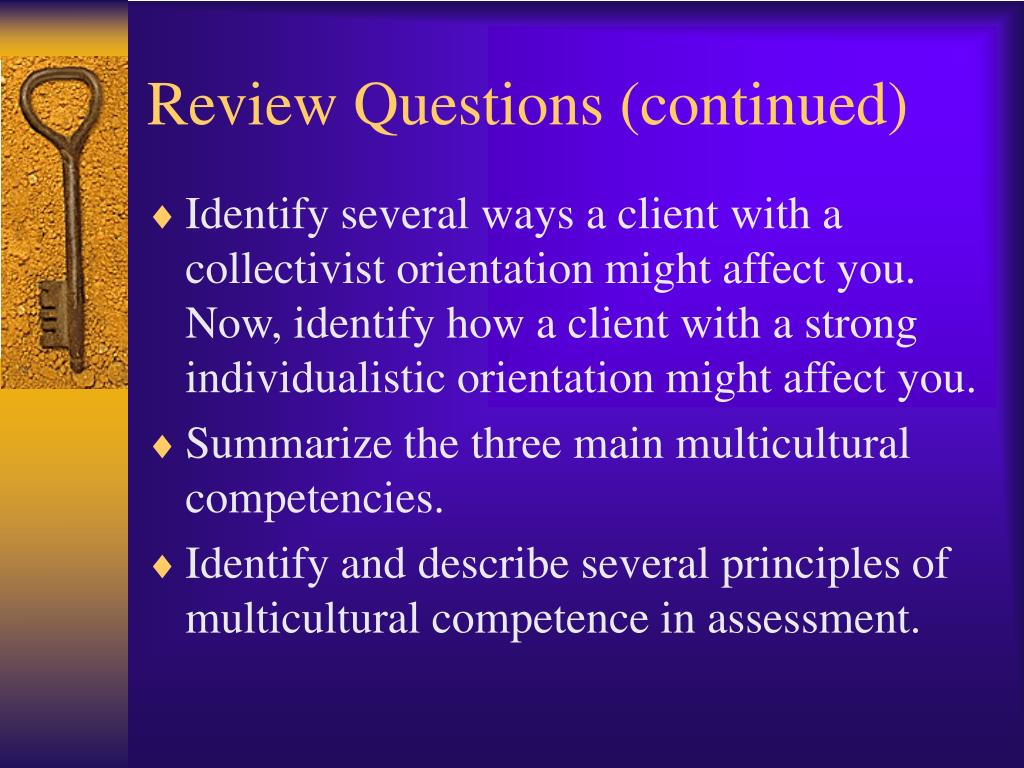 Review Questions (continued)

♦ Identify several ways a client with a collectivist orientation might affect you. Now, identify how a client with a strong individualistic orientation might affect you.

♦ Summarize the three main multicultural competencies.

♦ Identify and describe several principles of multicultural competence in assessment.